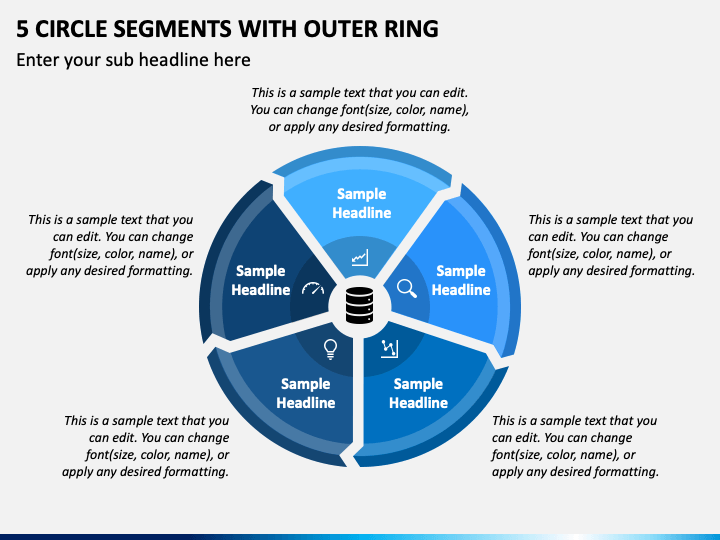 5 CIRCLE SEGMENTS WITH OUTER RING

Enter your sub headline here

This is a sample text that you can edit. You can change font(size, color, name), or apply any desired formatting.

Sample Headline

This is a sample text that you can edit. You can change font(size, color, name), or apply any desired formatting.

Sample Headline

Sample Headline

This is a sample text that you can edit. You can change font(size, color, name), or apply any desired formatting.

Sample Headline

Sample Headline

This is a sample text that you can edit. You can change font(size, color, name), or apply any desired formatting.

This is a sample text that you can edit. You can change font(size, color, name), or apply any desired formatting.